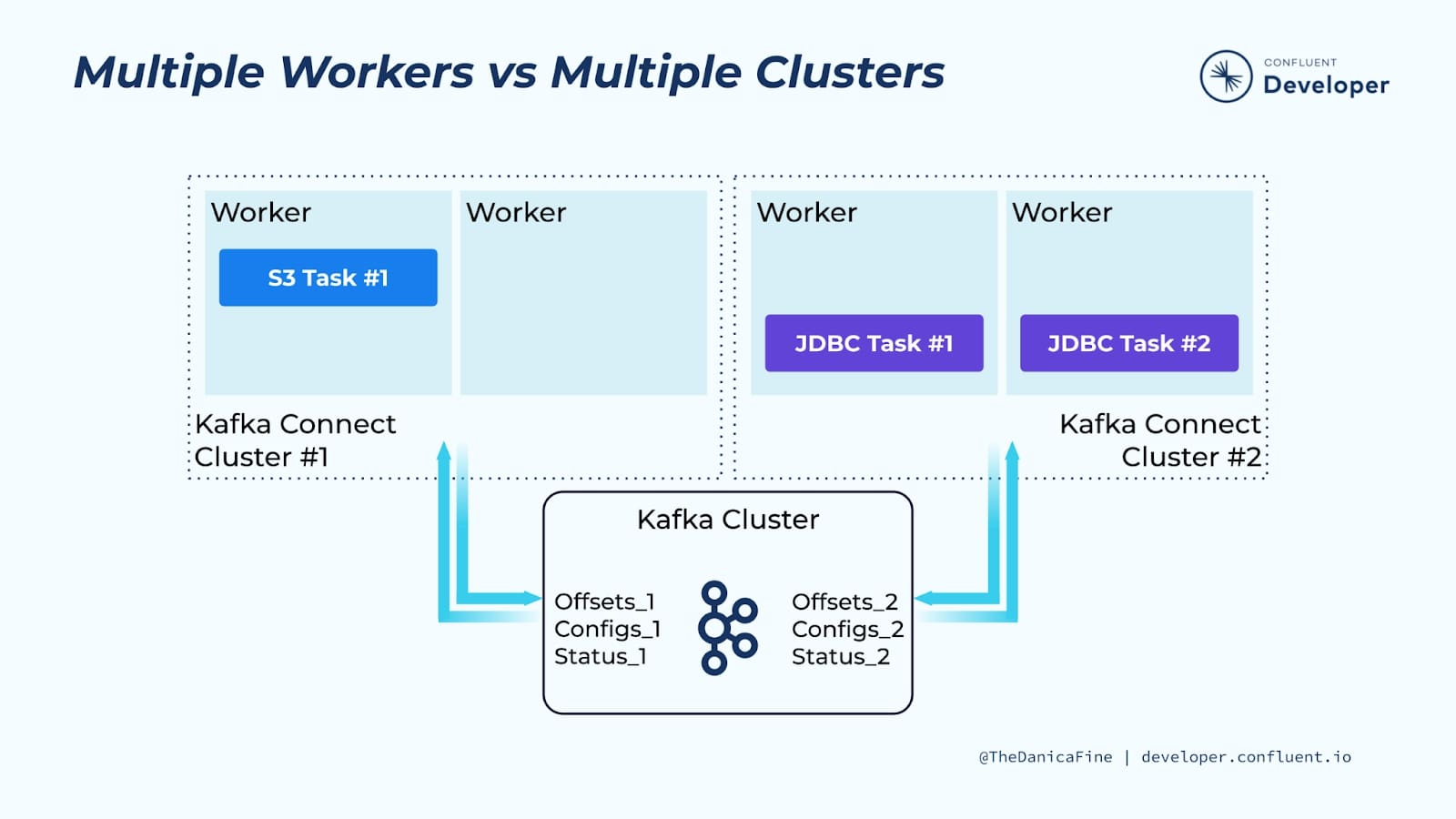 Multiple Workers vs Multiple Clusters

CONFLUENT
Developer

Worker

S3 Task #1

Worker

Kafka Connect
Cluster #1

Worker

JDBC Task #1

Worker

JDBC Task #2

Kafka Connect
Cluster #2

Kafka Cluster

Offsets_1
Configs_1
Status_1

Offsets_2
Configs_2
Status_2

@TheDanicaFine | developer.confluent.io